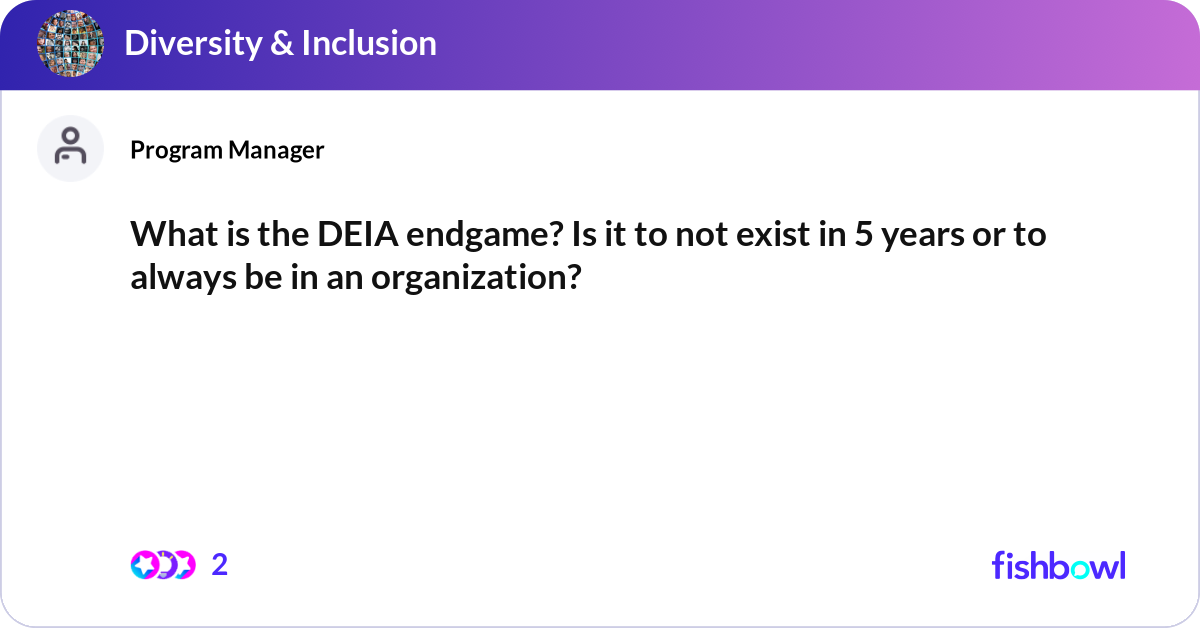 Diversity & Inclusion

Program Manager

What is the DEIA endgame? Is it to not exist in 5 years or to always be in an organization?

2

fishbowl